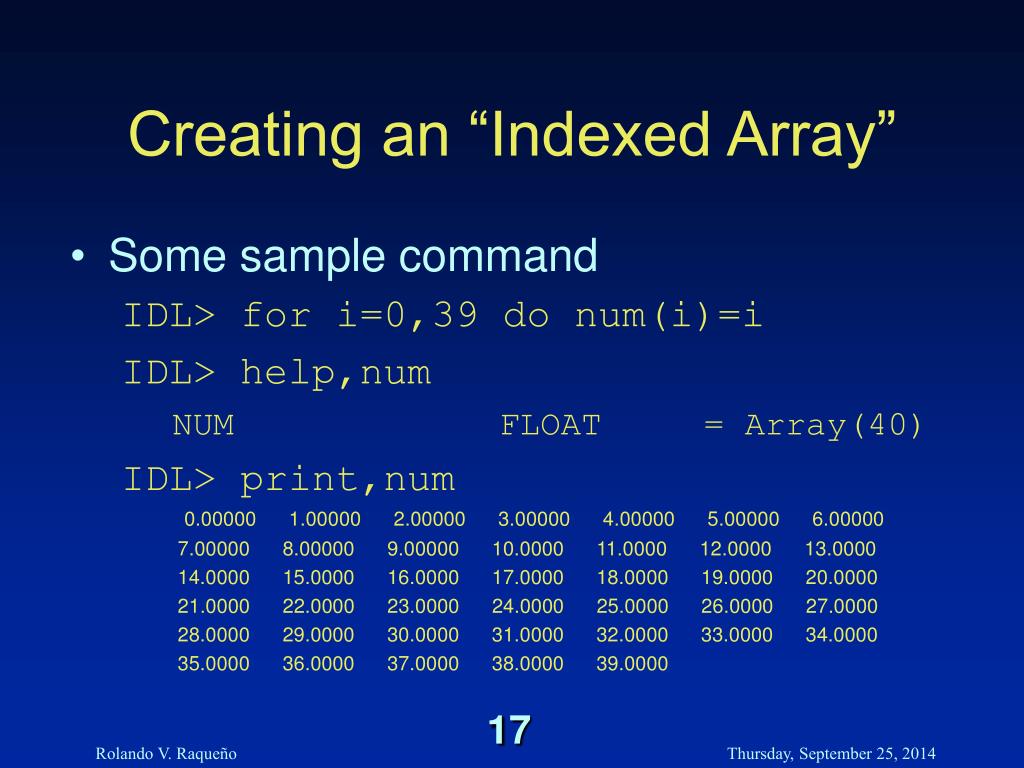 Creating an “Indexed Array”

• Some sample command

IDL> for i=0,39 do num(i)=i

IDL> help,num

NUM FLOAT = Array(40)

IDL> print,num

0.00000 1.00000 2.00000 3.00000 4.00000 5.00000 6.00000
7.00000 8.00000 9.00000 10.0000 11.0000 12.0000 13.0000
14.0000 15.0000 16.0000 17.0000 18.0000 19.0000 20.0000
21.0000 22.0000 23.0000 24.0000 25.0000 26.0000 27.0000
28.0000 29.0000 30.0000 31.0000 32.0000 33.0000 34.0000
35.0000 36.0000 37.0000 38.0000 39.0000

17

Rolando V. Raqueño

Thursday, September 25, 2014